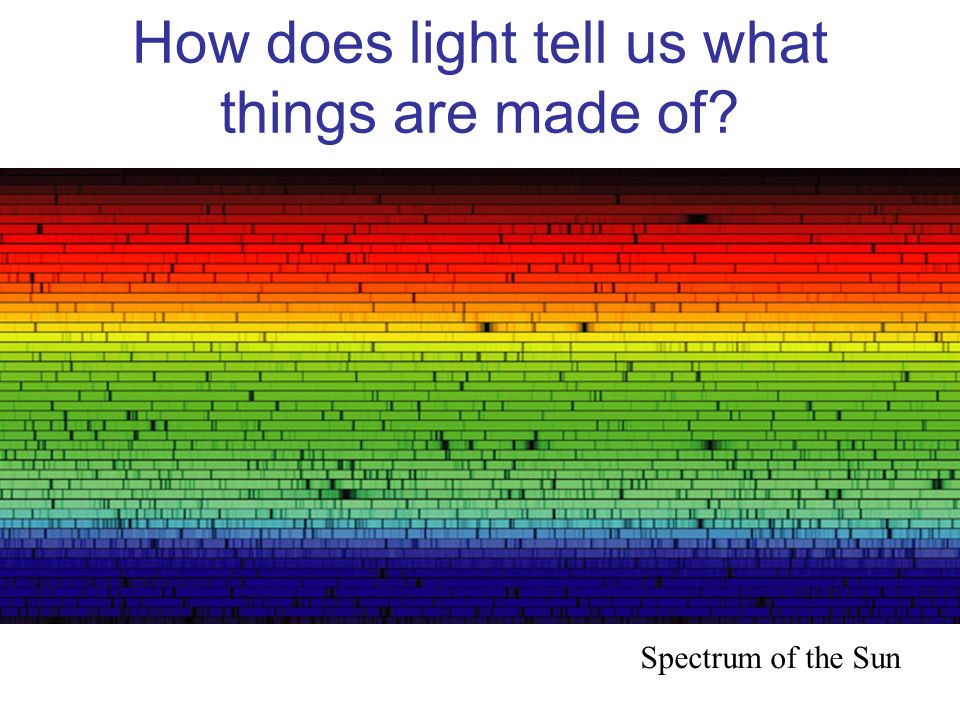 How does light tell us what things are made of?

Spectrum of the Sun